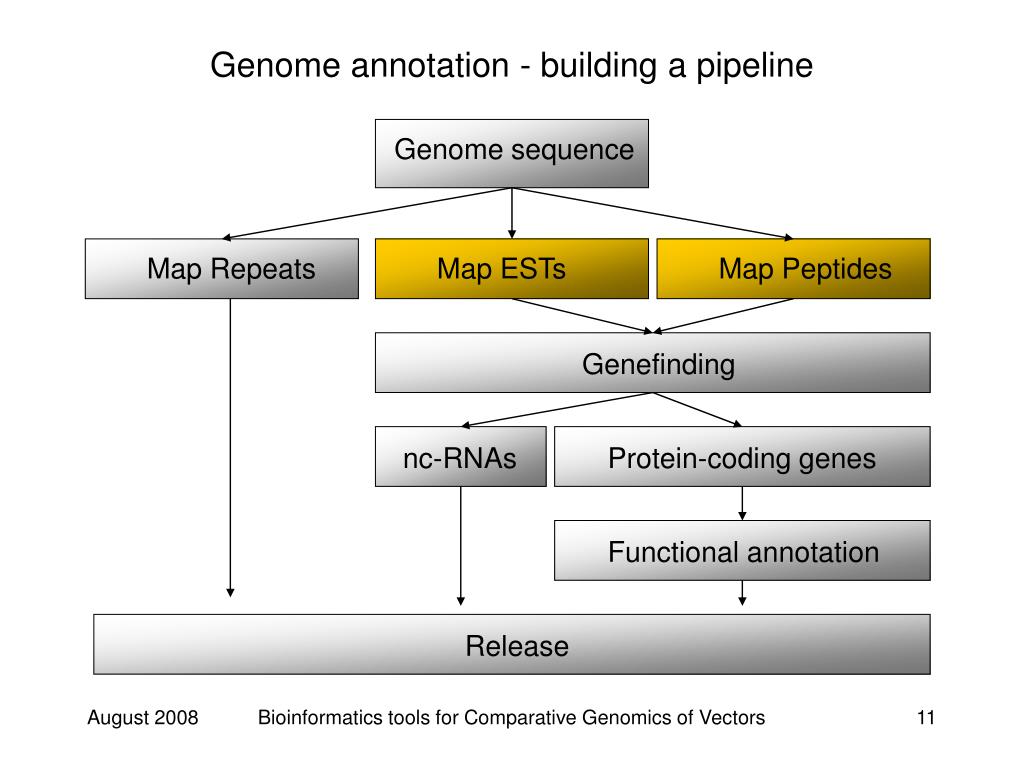 Genome annotation - building a pipeline

Genome sequence

Map Repeats

Map ESTs

Map Peptides

Genefinding

nc-RNAs

Protein-coding genes

Functional annotation

Release

August 2008

Bioinformatics tools for Comparative Genomics of Vectors

11